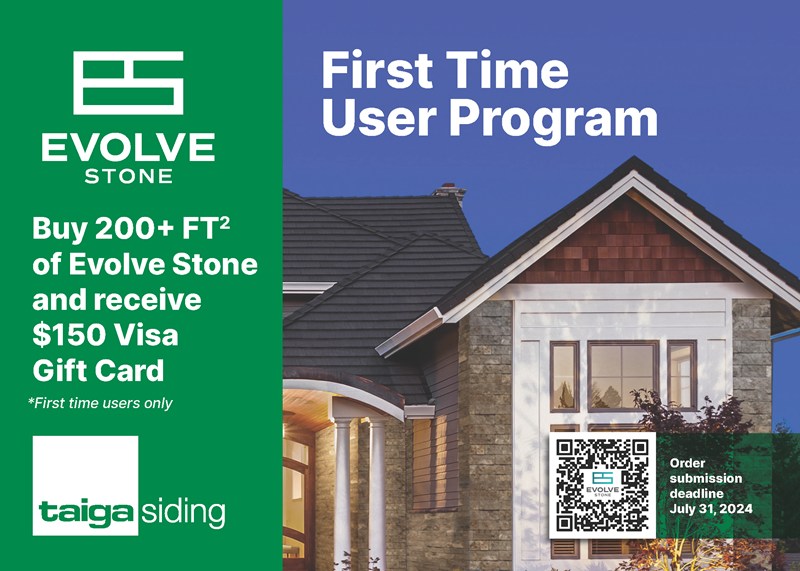 EVOLVE
STONE

Buy 200+ FT$^2$ of Evolve Stone and receive $150 Visa Gift Card

*First time users only

taiga siding

First Time User Program

EVOLVE
STONE

Order submission deadline July 31, 2024